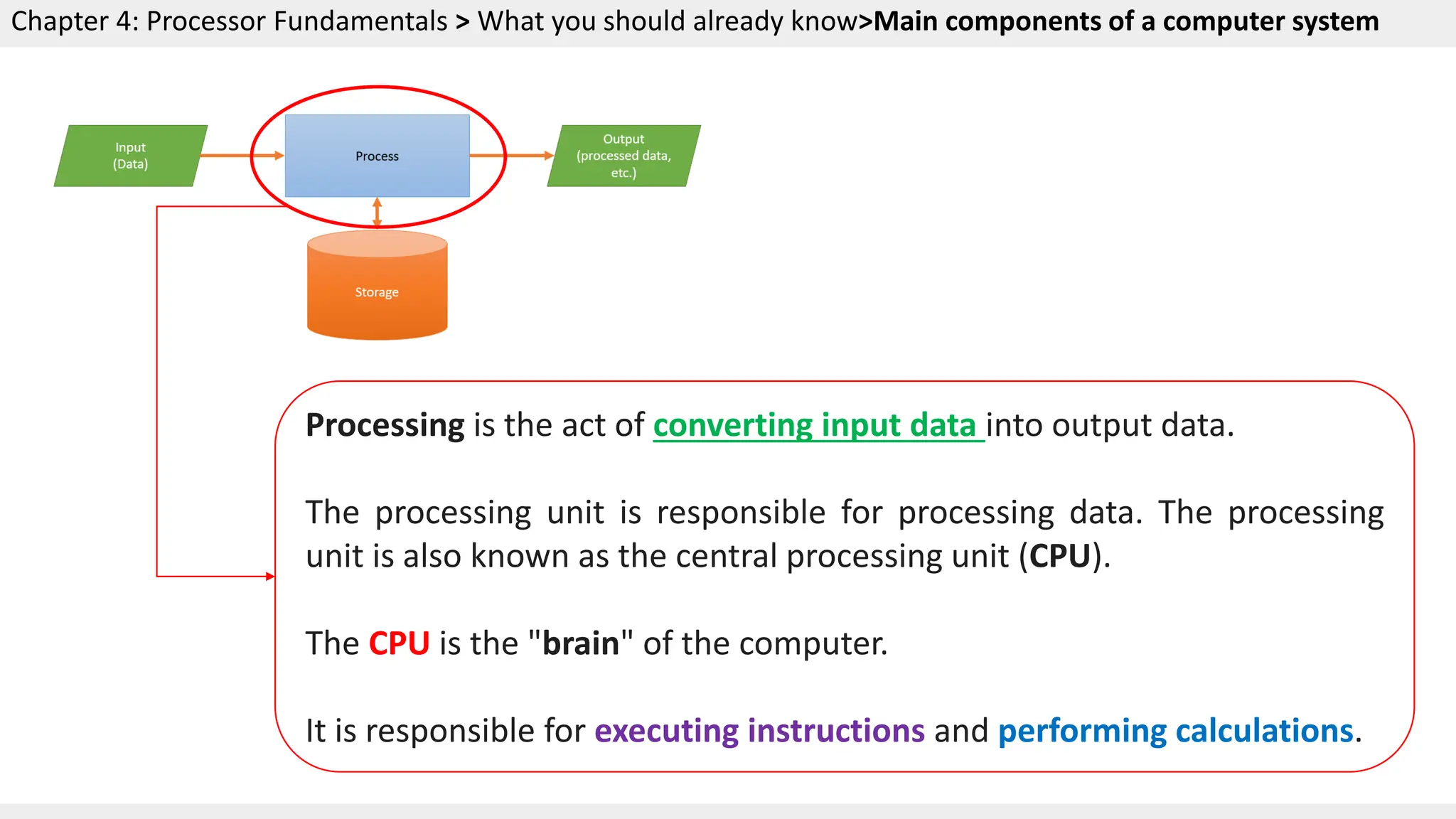 Chapter 4: Processor Fundamentals > What you should already know>Main components of a computer system

Input (Data)

Process

Output (processed data, etc.)

Storage

Processing is the act of converting input data into output data.

The processing unit is responsible for processing data. The processing unit is also known as the central processing unit (CPU).

The CPU is the "brain" of the computer.

It is responsible for executing instructions and performing calculations.